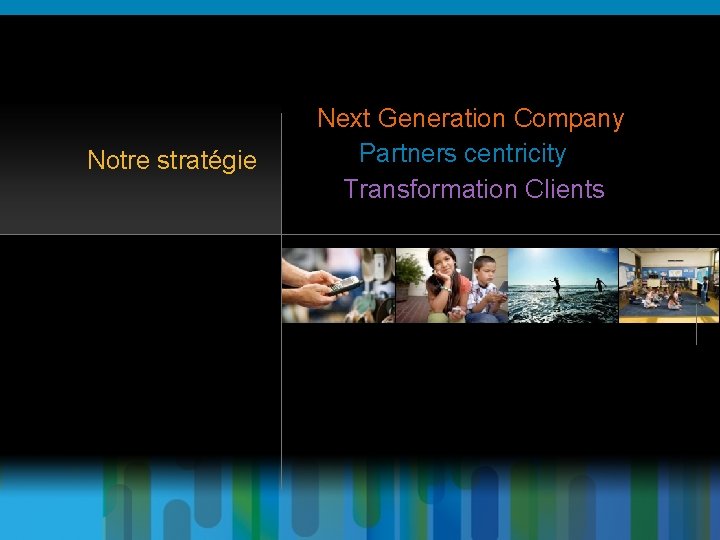 Notre stratégie

Next Generation Company
Partners centricity
Transformation Clients